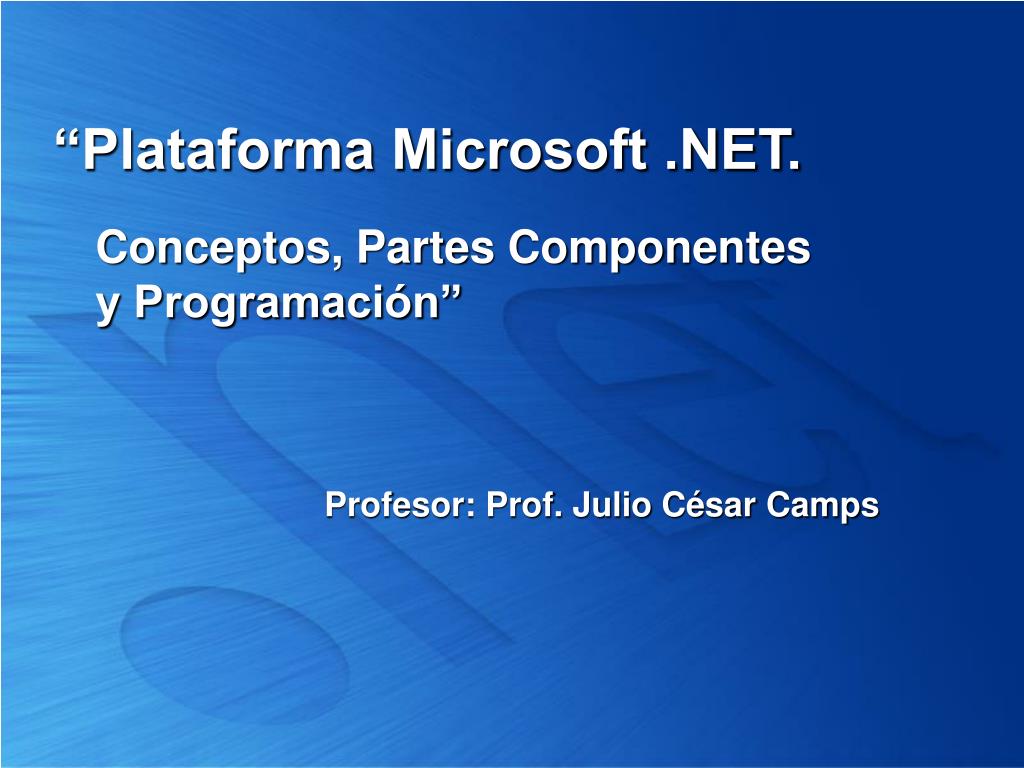 “Plataforma Microsoft .NET.

Conceptos, Partes Componentes y Programación”

Profesor: Prof. Julio César Camps